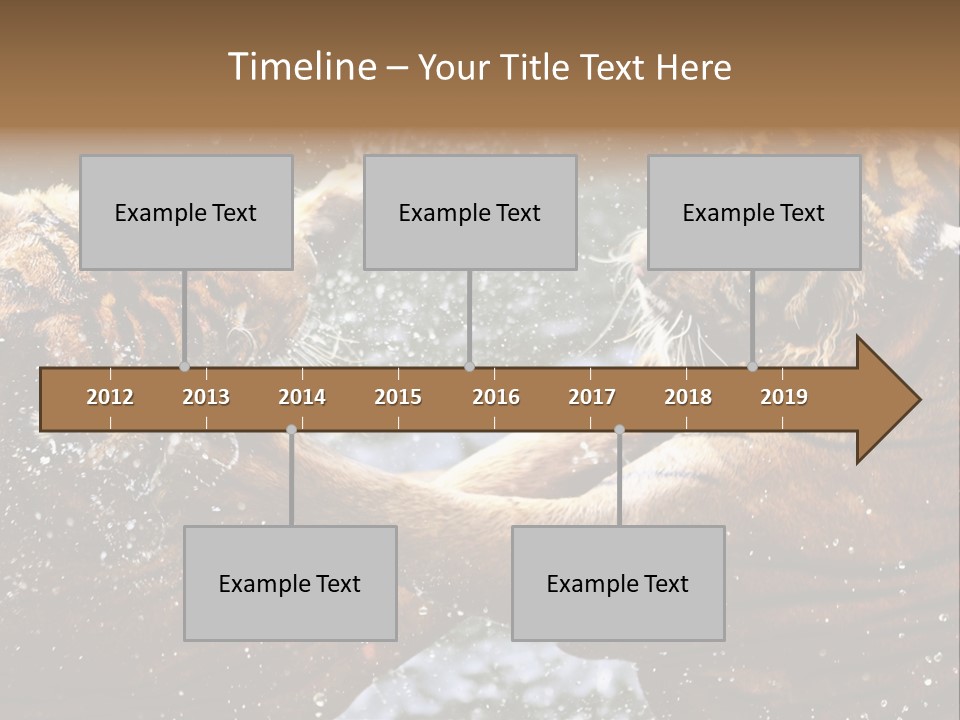 Timeline – Your Title Text Here

Example Text

Example Text

Example Text

2012 2013 2014 2015 2016 2017 2018 2019

Example Text

Example Text